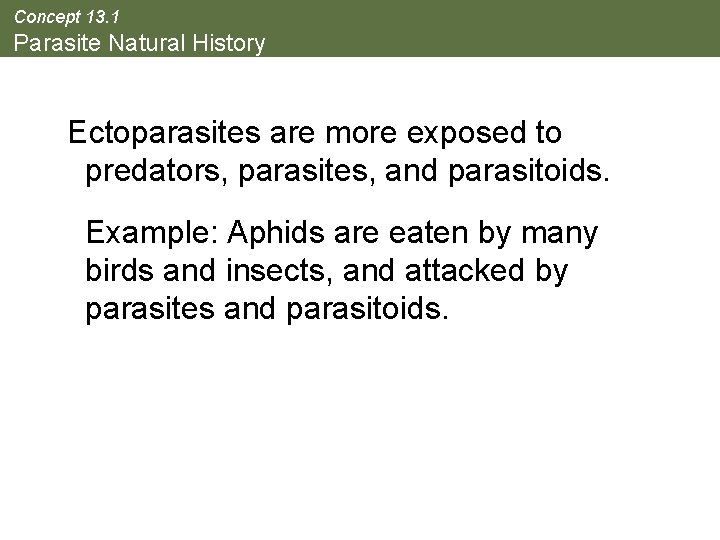 Concept 13.1
Parasite Natural History

Ectoparasites are more exposed to predators, parasites, and parasitoids.

Example: Aphids are eaten by many birds and insects, and attacked by parasites and parasitoids.